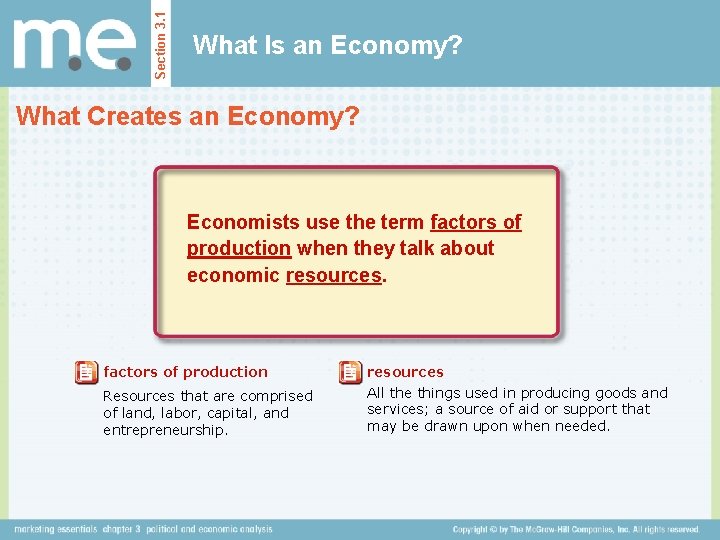 m.e.

Section 3.1

What Is an Economy?

What Creates an Economy?

Economists use the term factors of production when they talk about economic resources.

factors of production
Resources that are comprised of land, labor, capital, and entrepreneurship.

resources
All the things used in producing goods and services; a source of aid or support that may be drawn upon when needed.

marketing essentials chapter 3 political and economic analysis

Copyright © by The McGraw-Hill Companies, Inc. All rights reserved.